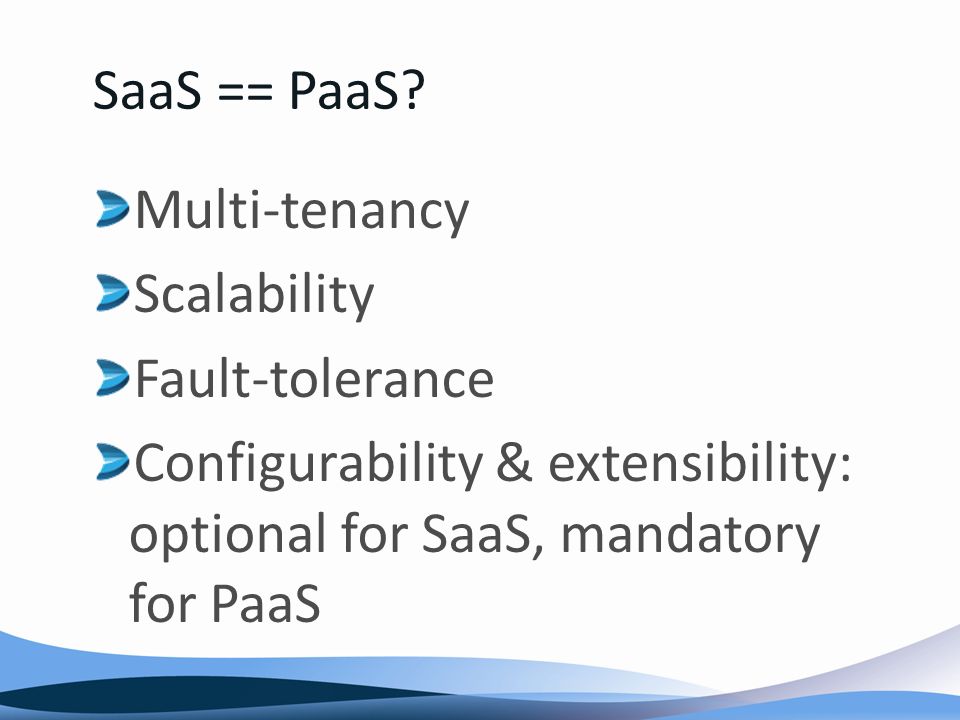 SaaS == PaaS?

Multi-tenancy

Scalability

Fault-tolerance

Configurability & extensibility: optional for SaaS, mandatory for PaaS